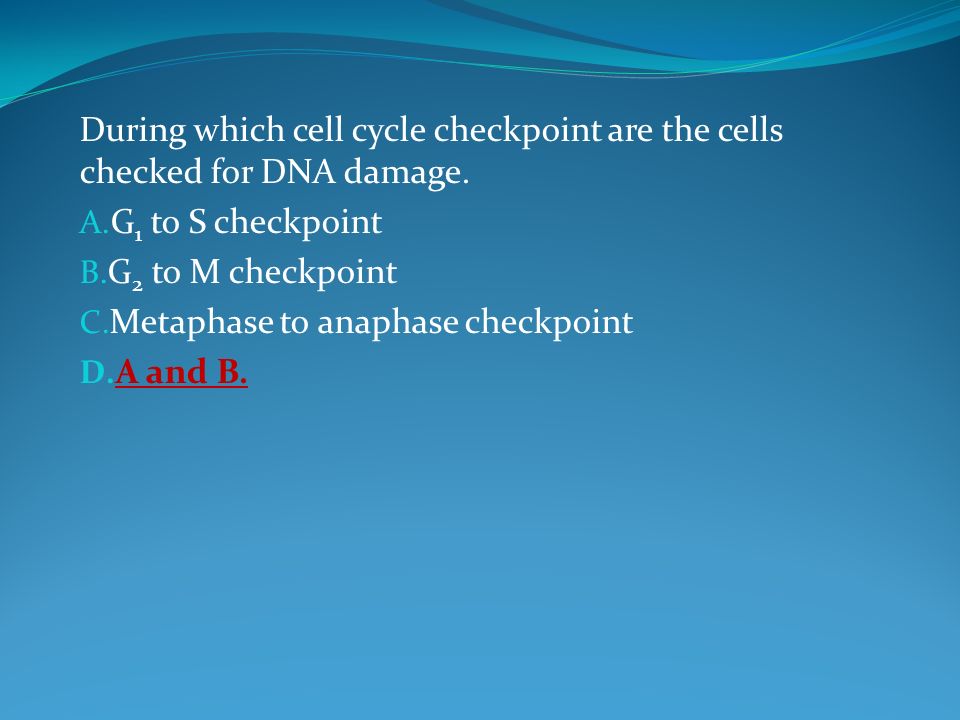 During which cell cycle checkpoint are the cells checked for DNA damage.

A. $G_1$ to S checkpoint

B. $G_2$ to M checkpoint

C. Metaphase to anaphase checkpoint

D. A and B.